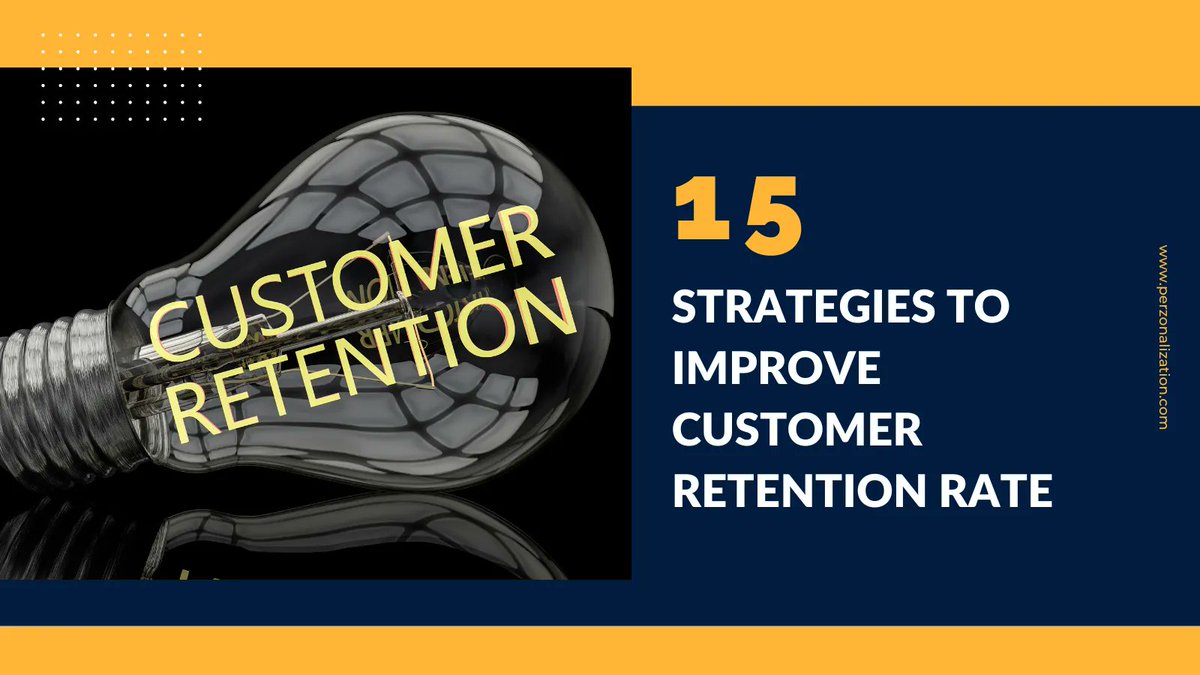 CUSTOMER
RETENTION

15

STRATEGIES TO IMPROVE CUSTOMER RETENTION RATE

www.perzonalization.com